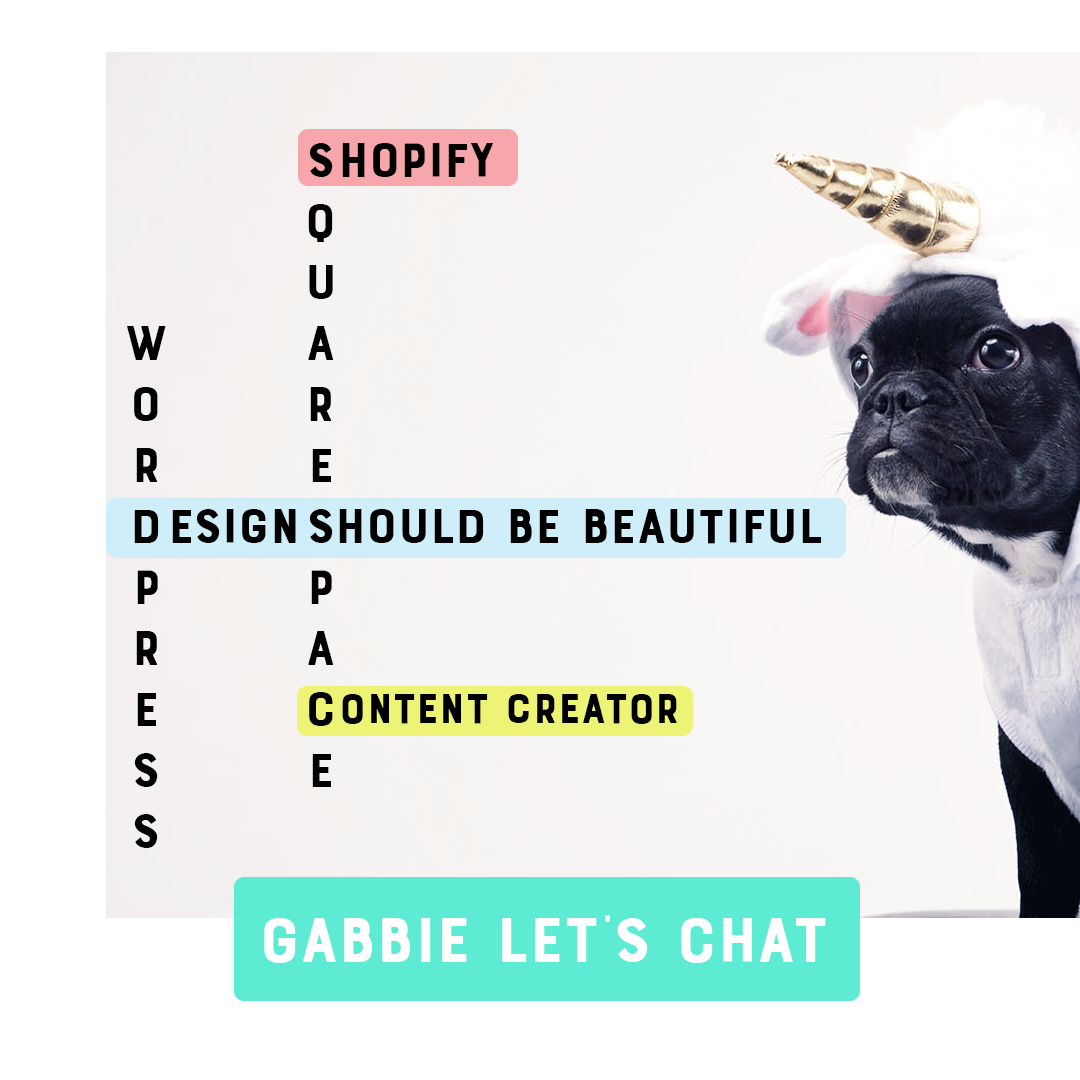 SHOPIFY
SQUARESPACE
WORDPRESS
DESIGN SHOULD BE BEAUTIFUL
CONTENT CREATOR
GABBIE LET'S CHAT